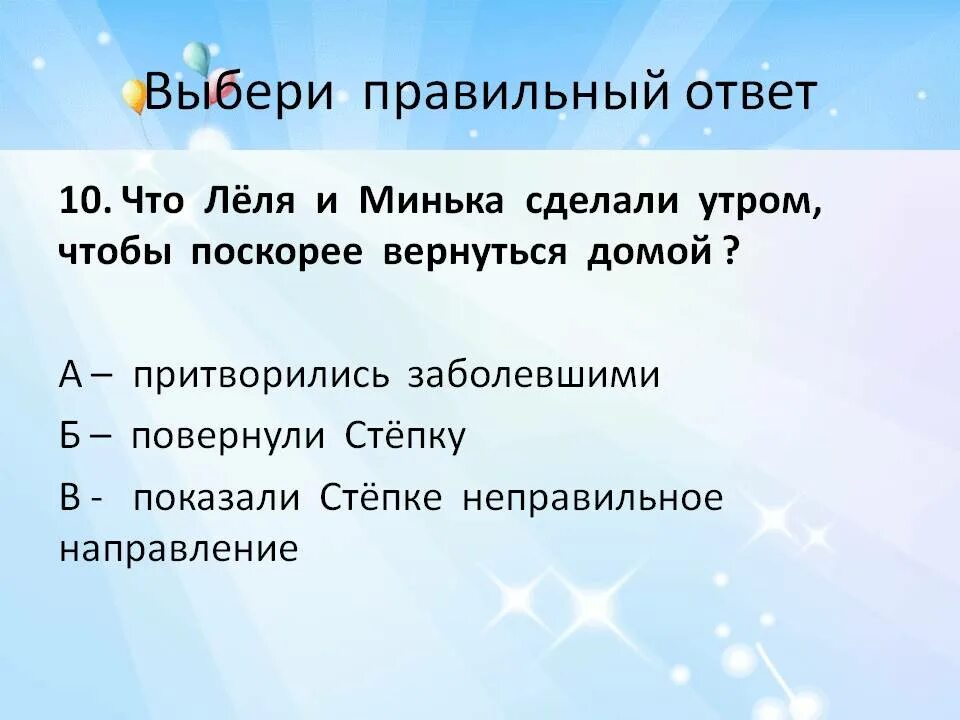 Выбери правильный ответ

10. Что Лёля и Минька сделали утром, чтобы поскорее вернуться домой ?

А – притворились заболевшими

Б – повернули Стёпку

В - показали Стёпке неправильное направление